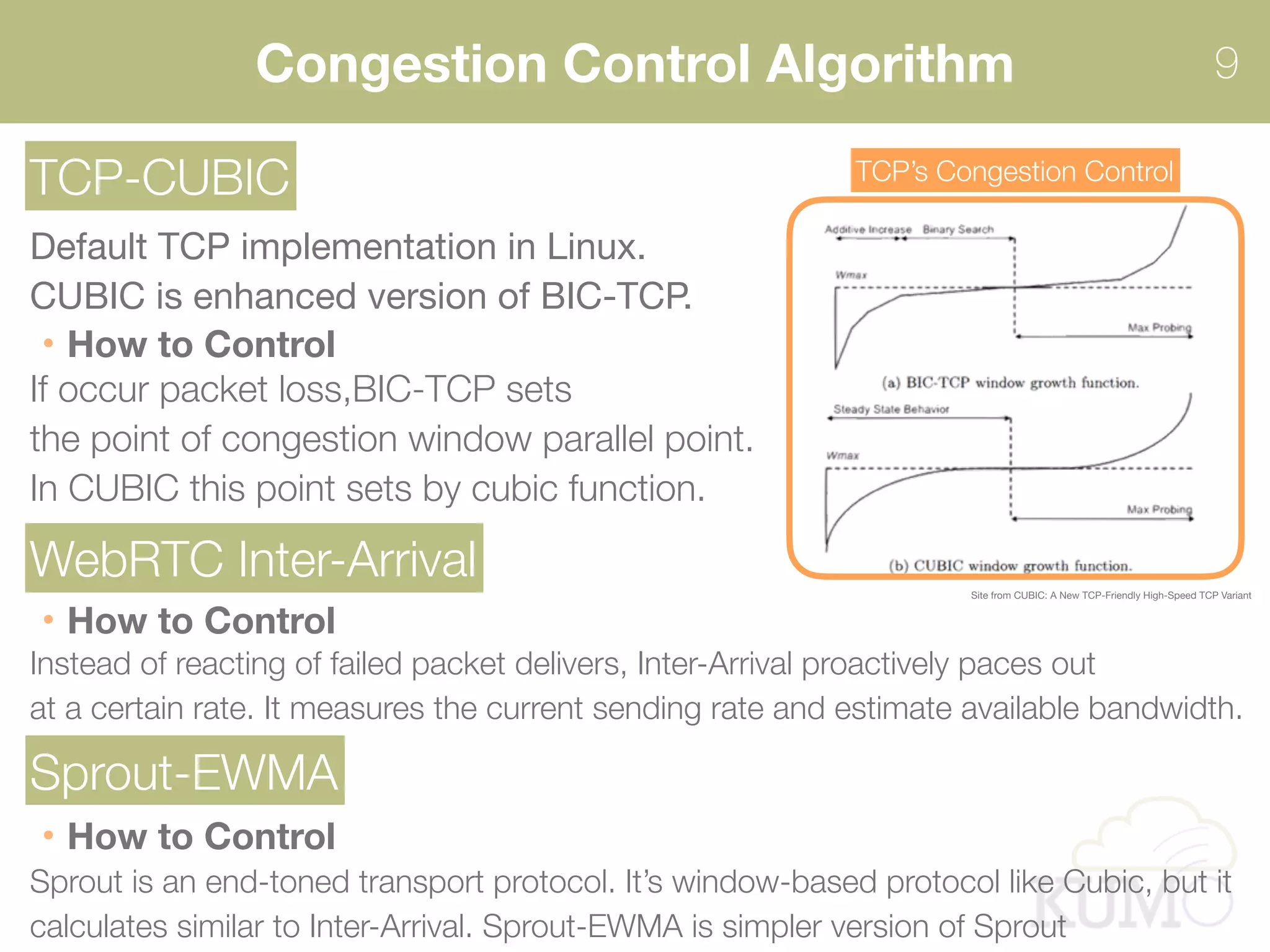 Congestion Control Algorithm 9

TCP-CUBIC

Default TCP implementation in Linux.
CUBIC is enhanced version of BIC-TCP.

• How to Control

If occur packet loss,BIC-TCP sets the point of congestion window parallel point. In CUBIC this point sets by cubic function.

TCP's Congestion Control

Additive Increase Binary Search
Wmax
Max Probing
(a) BIC-TCP window growth function.

Steady State Behavior
Wmax
Max Probing
(b) CUBIC window growth function.

Site from CUBIC: A New TCP-Friendly High-Speed TCP Variant

WebRTC Inter-Arrival

• How to Control

Instead of reacting of failed packet delivers, Inter-Arrival proactively paces out at a certain rate. It measures the current sending rate and estimate available bandwidth.

Sprout-EWMA

• How to Control

Sprout is an end-toned transport protocol. It's window-based protocol like Cubic, but it calculates similar to Inter-Arrival. Sprout-EWMA is simpler version of Sprout

KUMO